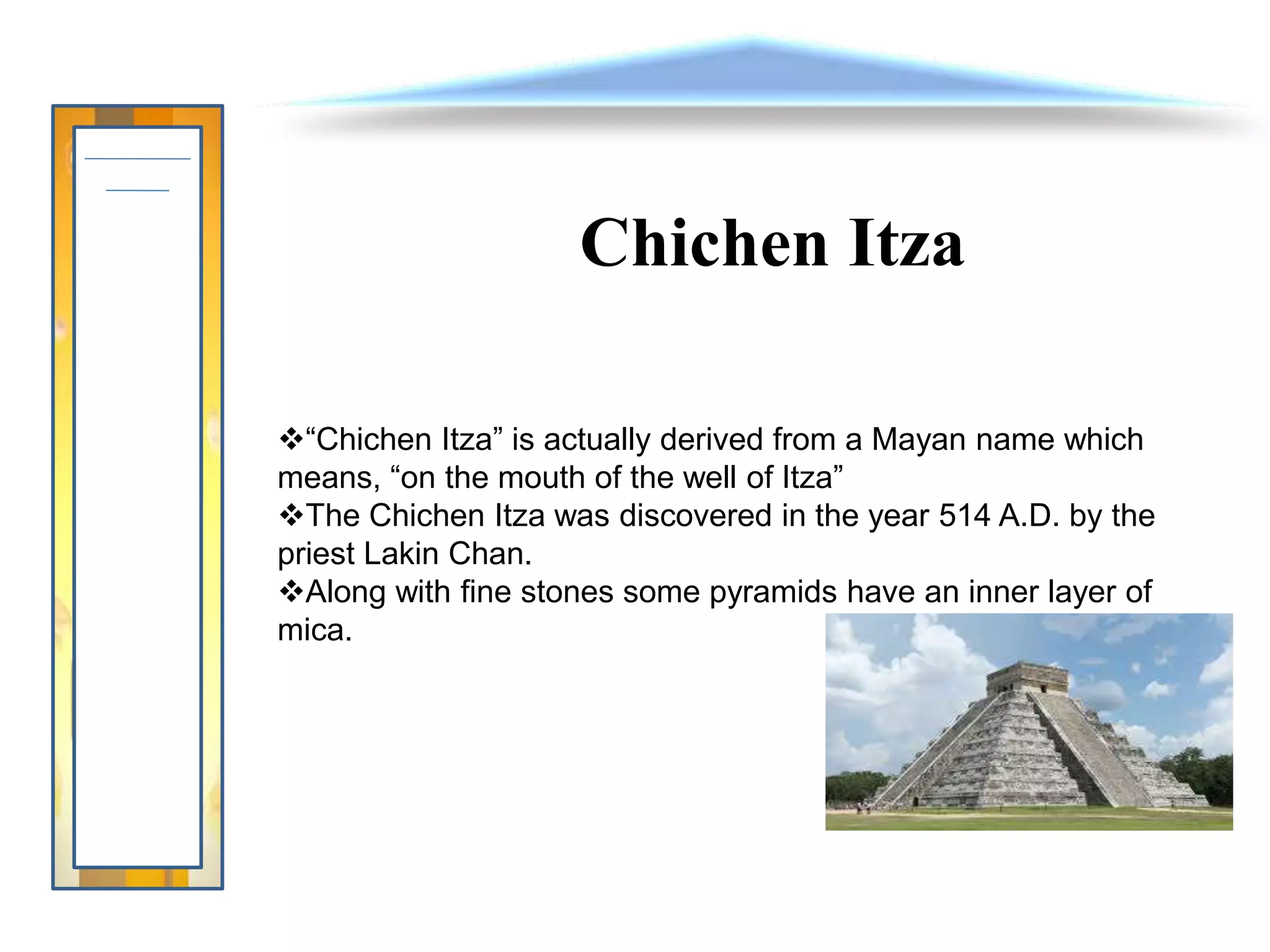 Chichen Itza

❖“Chichen Itza” is actually derived from a Mayan name which means, “on the mouth of the well of Itza”
❖The Chichen Itza was discovered in the year 514 A.D. by the priest Lakin Chan.
❖Along with fine stones some pyramids have an inner layer of mica.